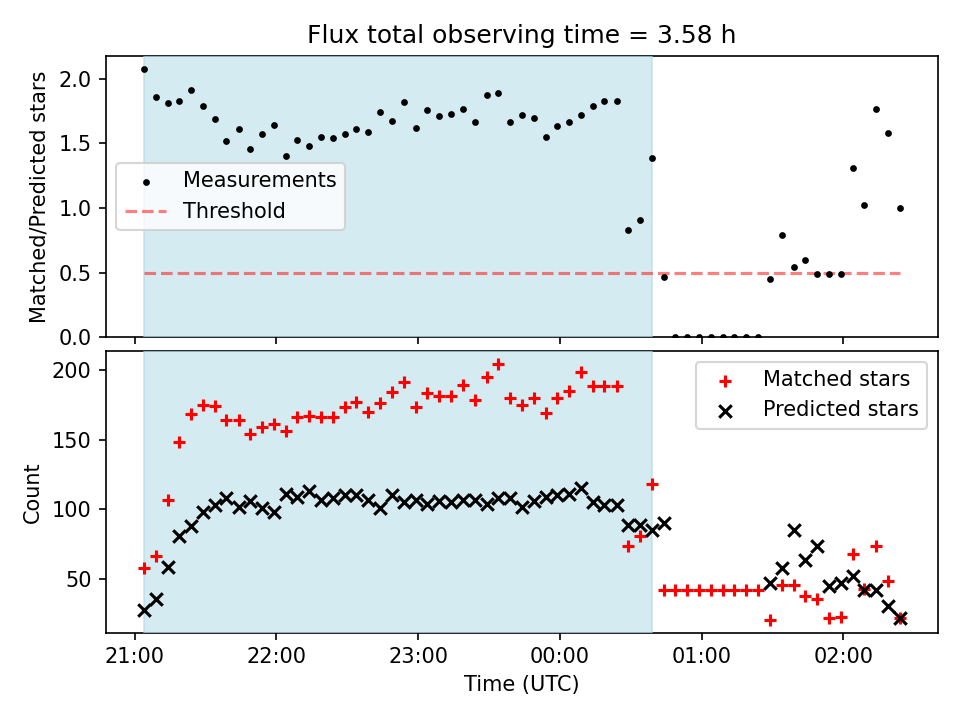 Flux total observing time = 3.58 h

Matched/Predicted stars

2.0
1.5
1.0
0.5
0.0

Measurements
Threshold

Count

200
150
100
50

Matched stars
Predicted stars

21:00
22:00
23:00
00:00
01:00
02:00

Time (UTC)